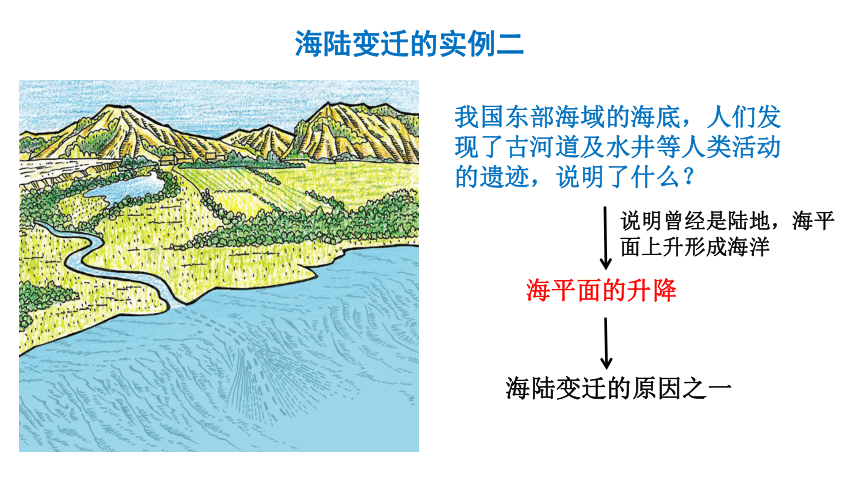 海陆变迁的实例二

我国东部海域的海底，人们发现了古河道及水井等人类活动的遗迹，说明了什么？

说明曾经是陆地，海平面上升形成海洋

海平面的升降

海陆变迁的原因之一